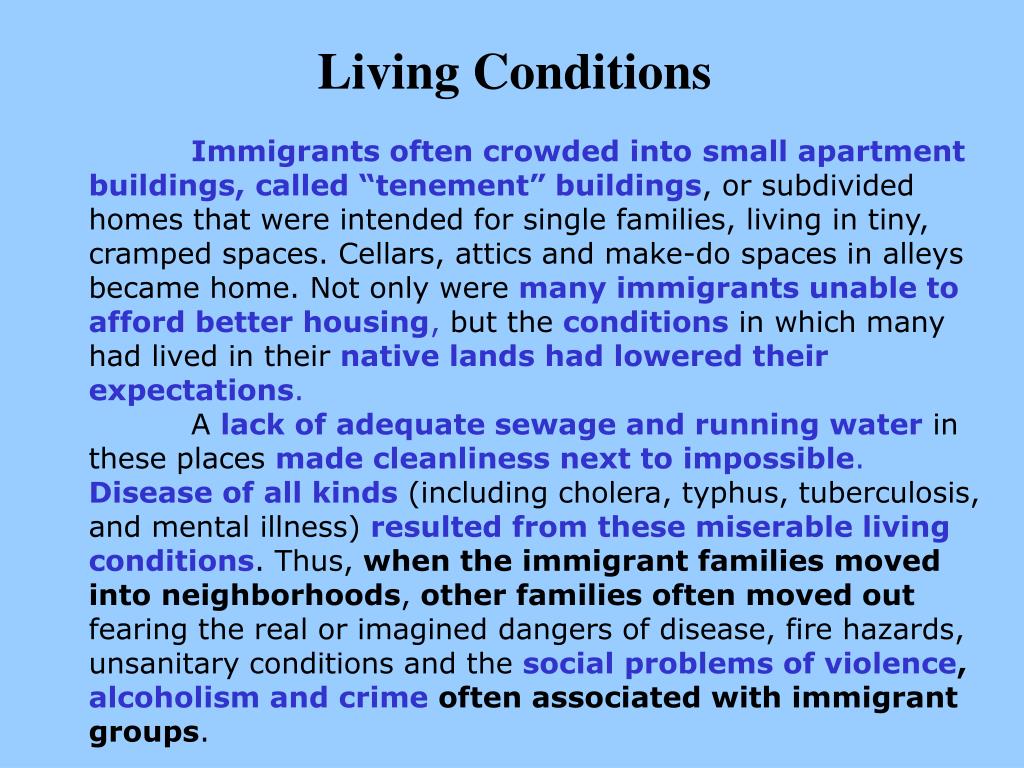 Living Conditions

Immigrants often crowded into small apartment buildings, called “tenement” buildings, or subdivided homes that were intended for single families, living in tiny, cramped spaces. Cellars, attics and make-do spaces in alleys became home. Not only were many immigrants unable to afford better housing, but the conditions in which many had lived in their native lands had lowered their expectations.

A lack of adequate sewage and running water in these places made cleanliness next to impossible. Disease of all kinds (including cholera, typhus, tuberculosis, and mental illness) resulted from these miserable living conditions. Thus, when the immigrant families moved into neighborhoods, other families often moved out fearing the real or imagined dangers of disease, fire hazards, unsanitary conditions and the social problems of violence, alcoholism and crime often associated with immigrant groups.